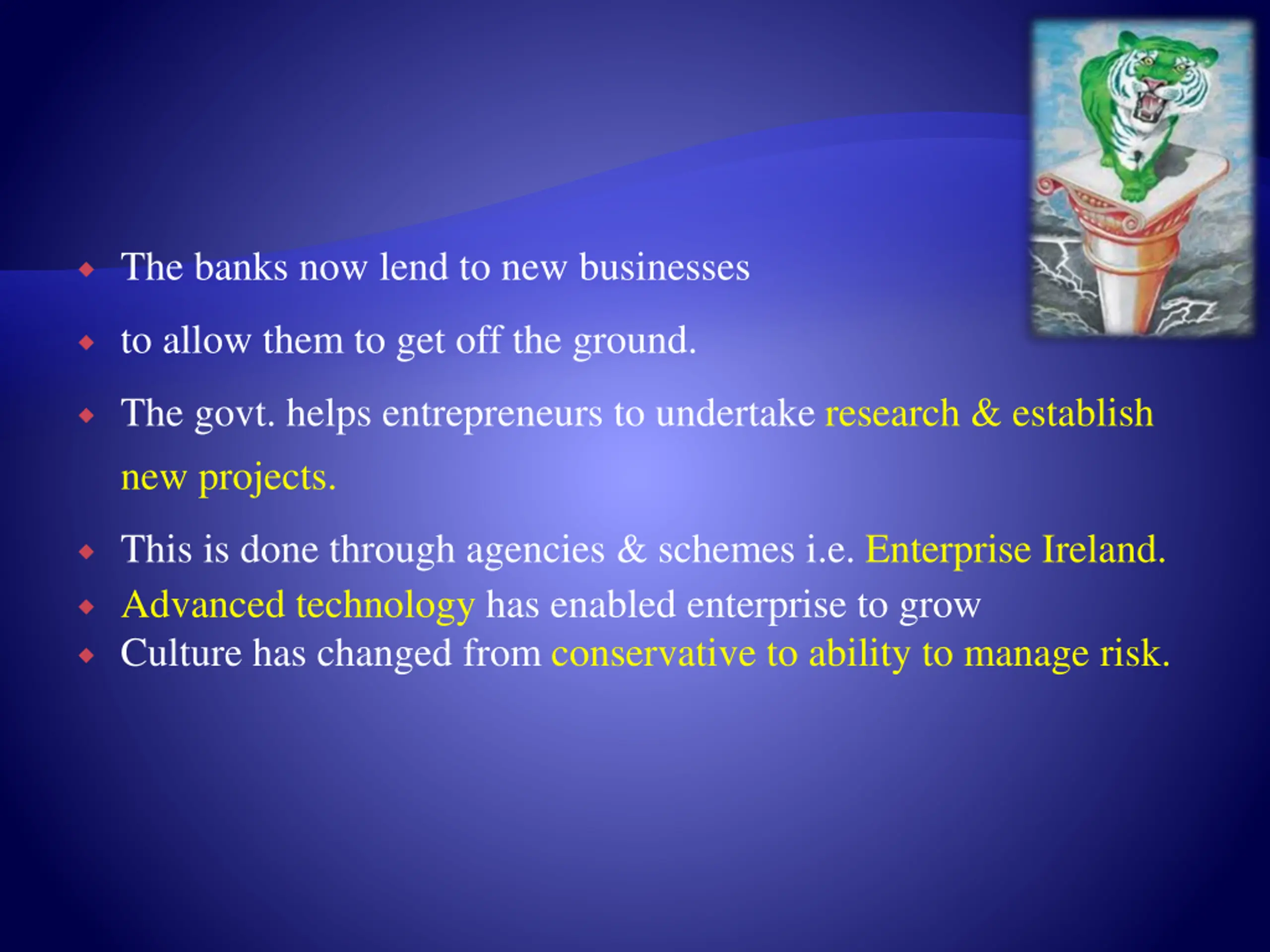 - The banks now lend to new businesses
- to allow them to get off the ground.
- The govt. helps entrepreneurs to undertake research & establish new projects.
- This is done through agencies & schemes i.e. Enterprise Ireland.
- Advanced technology has enabled enterprise to grow
- Culture has changed from conservative to ability to manage risk.